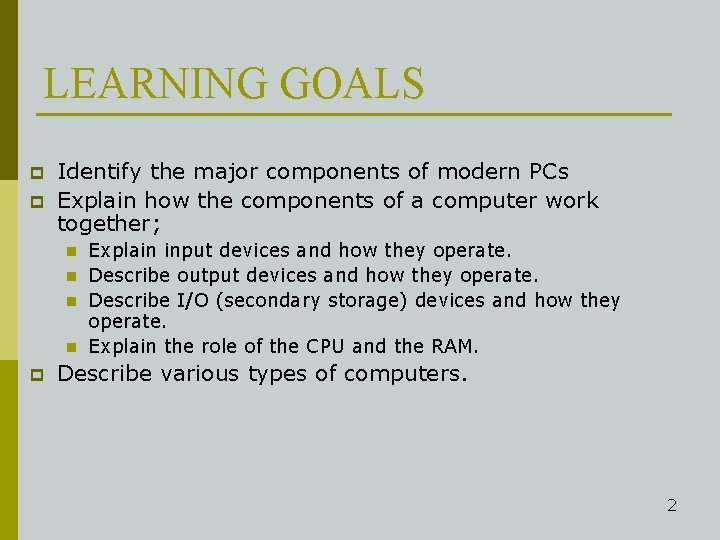 LEARNING GOALS

Identify the major components of modern PCs
Explain how the components of a computer work together;
Explain input devices and how they operate.
Describe output devices and how they operate.
Describe I/O (secondary storage) devices and how they operate.
Explain the role of the CPU and the RAM.
Describe various types of computers.

2